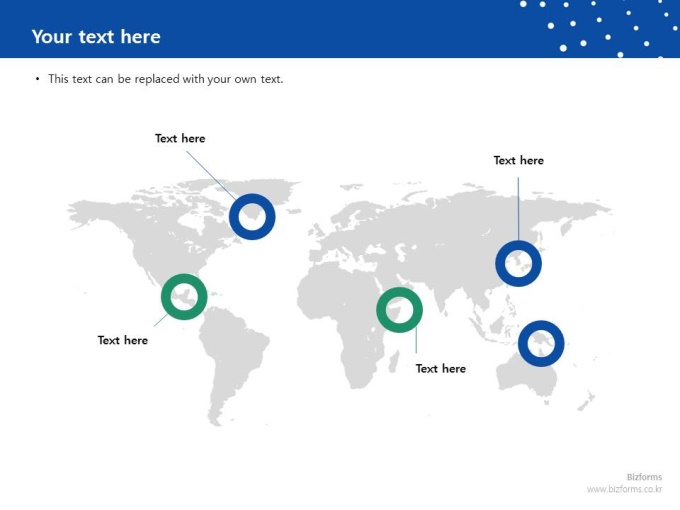 Your text here

• This text can be replaced with your own text.

Text here

Text here

Text here

Text here

Bizforms
www.bizforms.co.kr